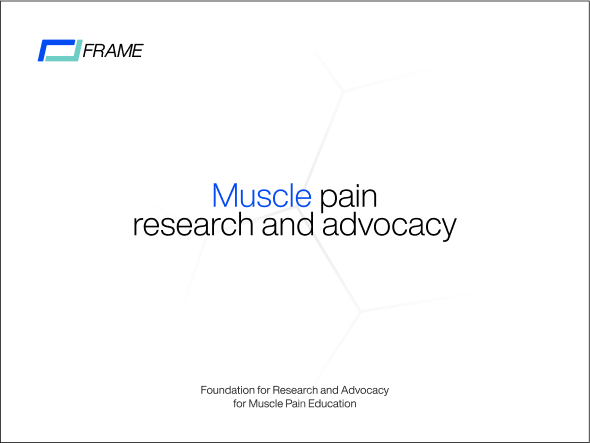 FRAME

Muscle pain research and advocacy

Foundation for Research and Advocacy for Muscle Pain Education